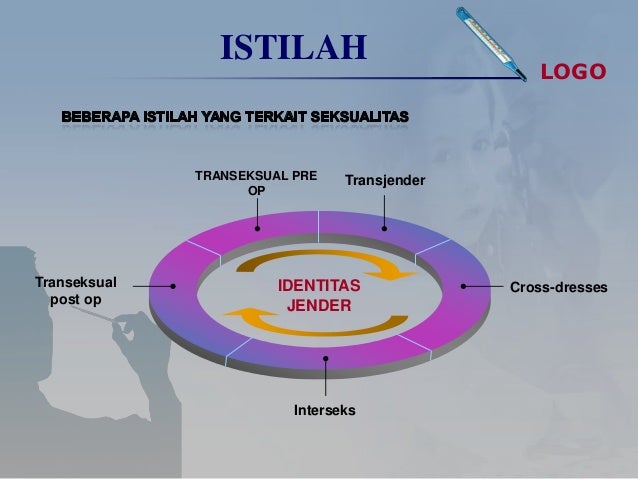 ISTILAH

LOGO

BEBERAPA ISTILAH YANG TERKAIT SEKSUALITAS

TRANSEKSUAL PRE OP

Transjender

Transeksual post op

IDENTITAS JENDER

Cross-dresses

Interseks